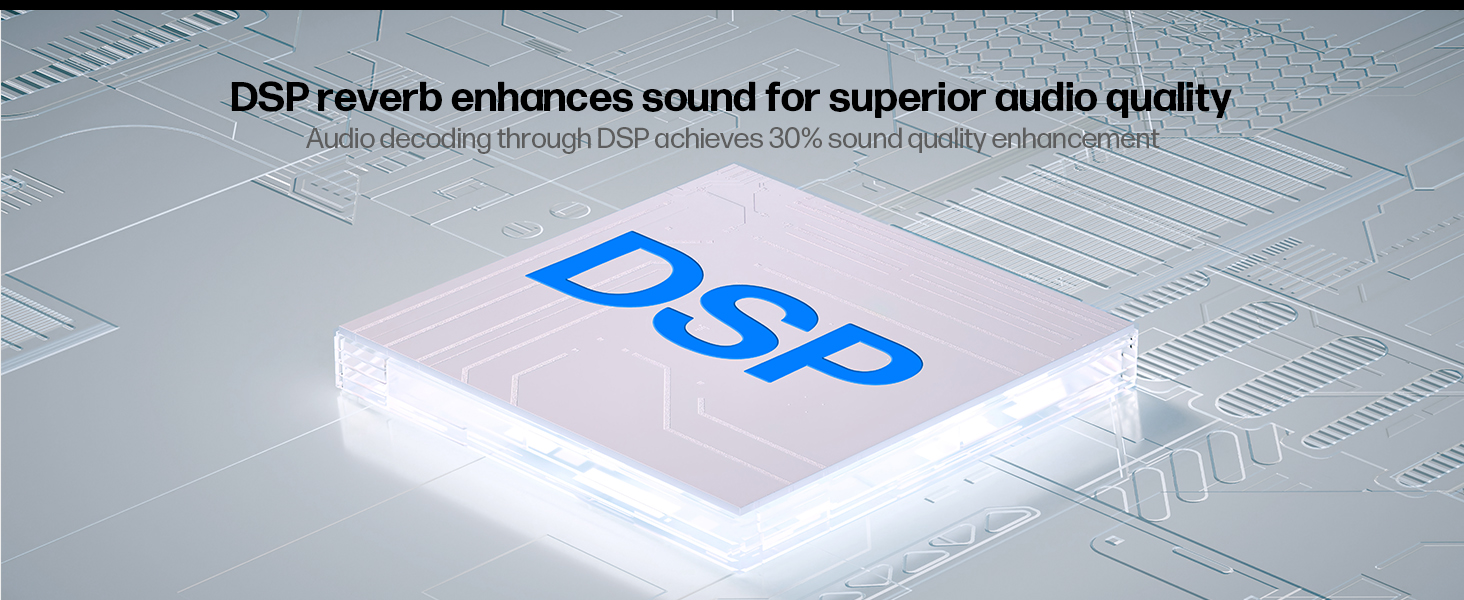 DSP reverb enhances sound for superior audio quality
Audio decoding through DSP achieves 30% sound quality enhancement

DSP